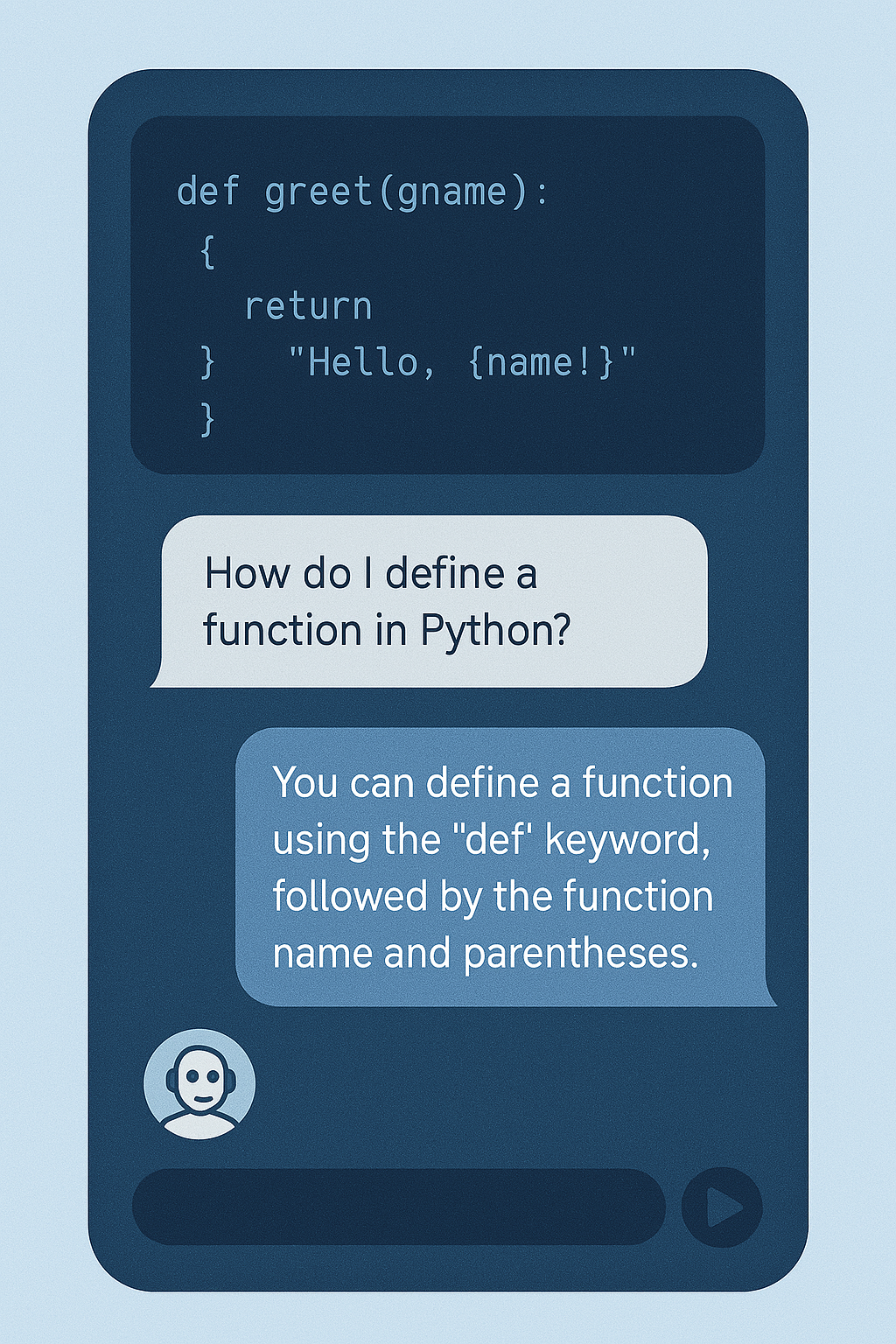 def greet(gname):
{
return
}   "Hello, {name!}"
}

How do I define a function in Python?

You can define a function using the "def' keyword, followed by the function name and parentheses.